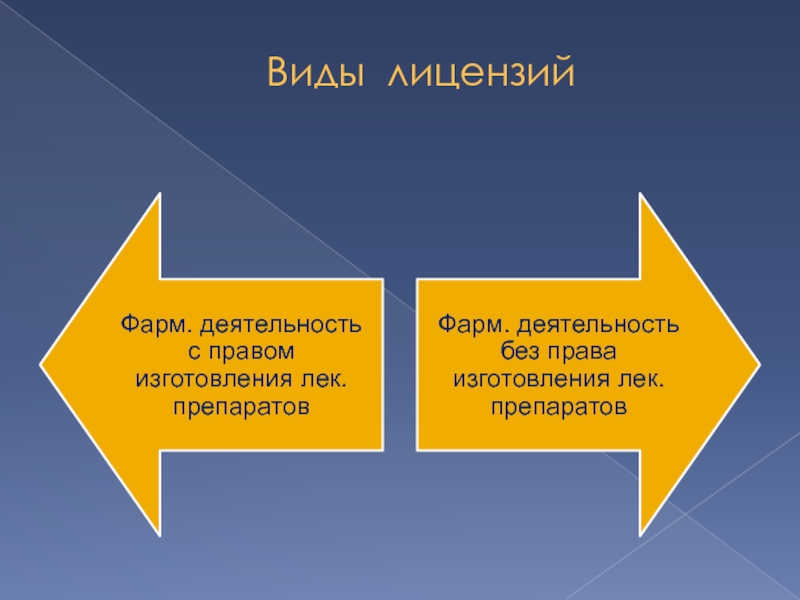 Виды лицензий

Фарм. деятельность с правом изготовления лек. препаратов

Фарм. деятельность без права изготовления лек. препаратов